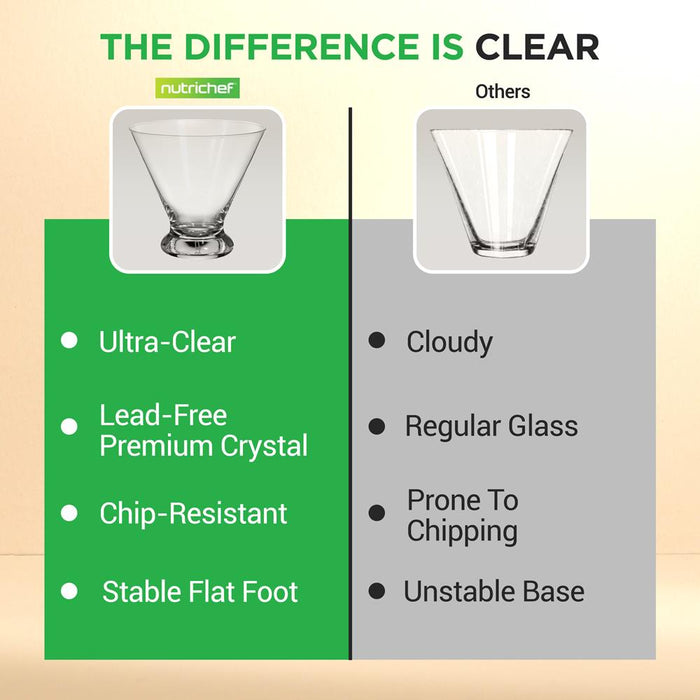 THE DIFFERENCE IS CLEAR

nutrichef

- Ultra-Clear
- Lead-Free Premium Crystal
- Chip-Resistant
- Stable Flat Foot

Others

- Cloudy
- Regular Glass
- Prone To Chipping
- Unstable Base